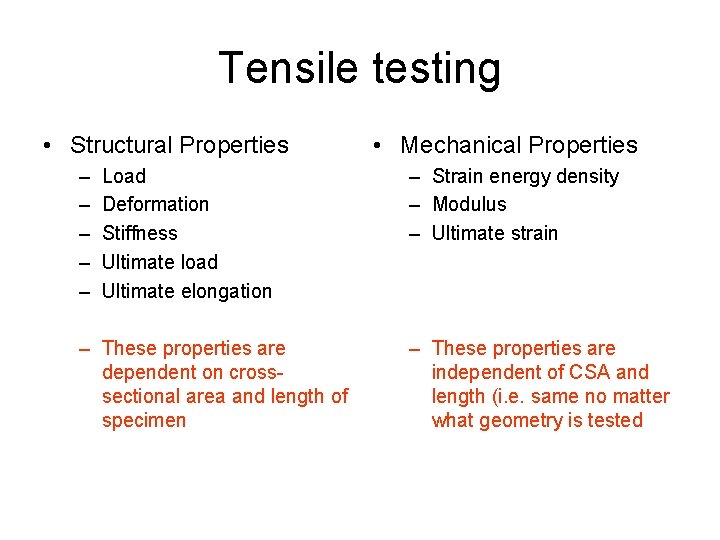 Tensile testing

• Structural Properties
– Load
– Deformation
– Stiffness
– Ultimate load
– Ultimate elongation

– These properties are dependent on cross-sectional area and length of specimen

• Mechanical Properties
– Strain energy density
– Modulus
– Ultimate strain

– These properties are independent of CSA and length (i.e. same no matter what geometry is tested